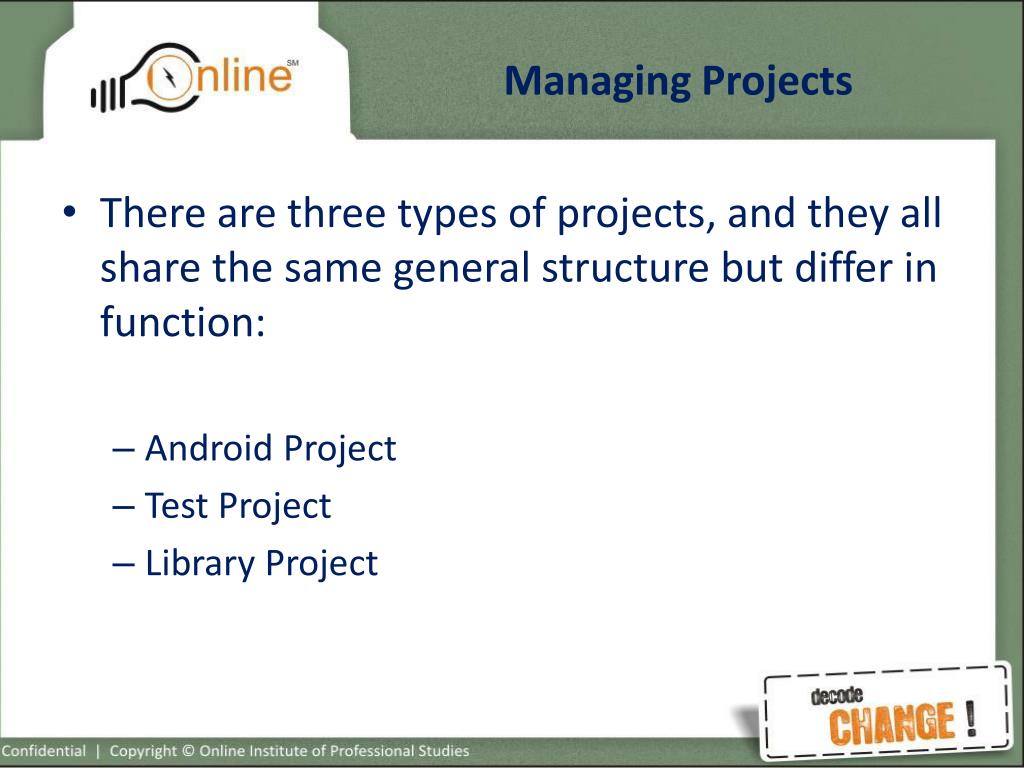 Online SM

Managing Projects

• There are three types of projects, and they all share the same general structure but differ in function:

– Android Project
– Test Project
– Library Project

decode CHANGE !

Confidential | Copyright © Online Institute of Professional Studies